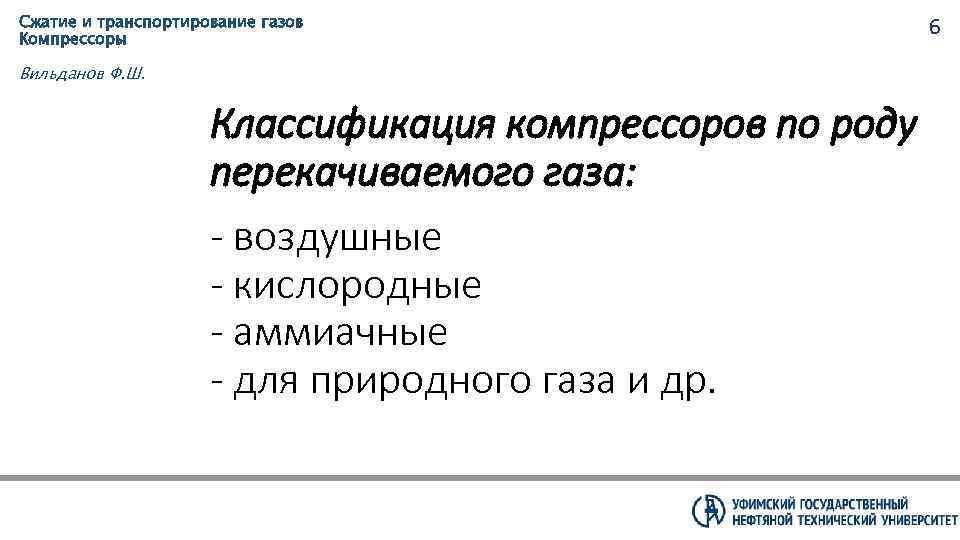 Сжатие и транспортирование газов
Компрессоры

6

Вильданов Ф.Ш.

Классификация компрессоров по роду перекачиваемого газа:

- воздушные
- кислородные
- аммиачные
- для природного газа и др.

УФИМСКИЙ ГОСУДАРСТВЕННЫЙ НЕФТЯНОЙ ТЕХНИЧЕСКИЙ УНИВЕРСИТЕТ